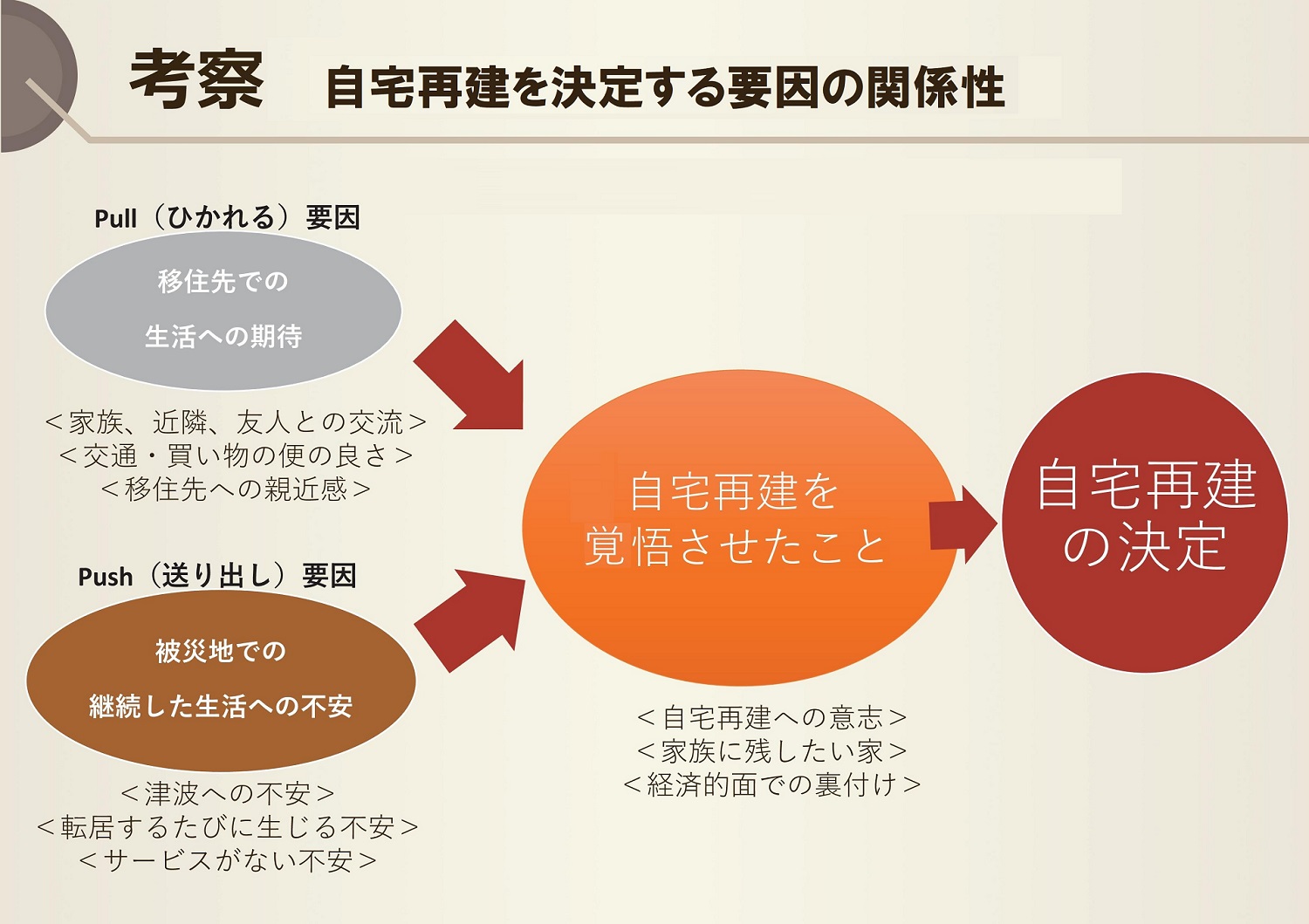 考察　自宅再建を決定する要因の関係性

Pull（ひかれる）要因

移住先での
生活への期待

＜家族、近隣、友人との交流＞
＜交通・買い物の便の良さ＞
＜移住先への親近感＞

Push（送り出し）要因

被災地での
継続した生活への不安

＜津波への不安＞
＜転居するたびに生じる不安＞
＜サービスがない不安＞

自宅再建を
覚悟させたこと

＜自宅再建への意志＞
＜家族に残したい家＞
＜経済的面での裏付け＞

自宅再建
の決定